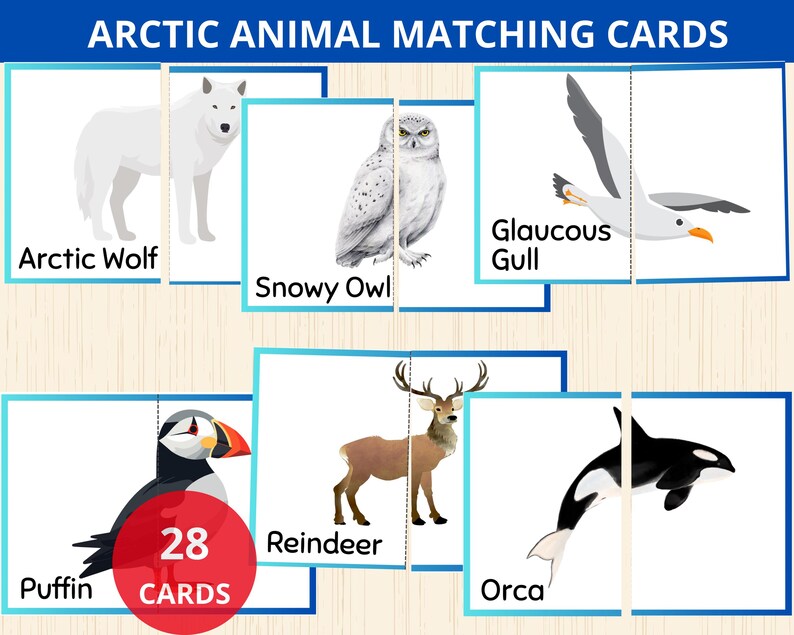 ARCTIC ANIMAL MATCHING CARDS

Arctic Wolf

Snowy Owl

Glaucous Gull

Puffin

28 CARDS

Reindeer

Orca